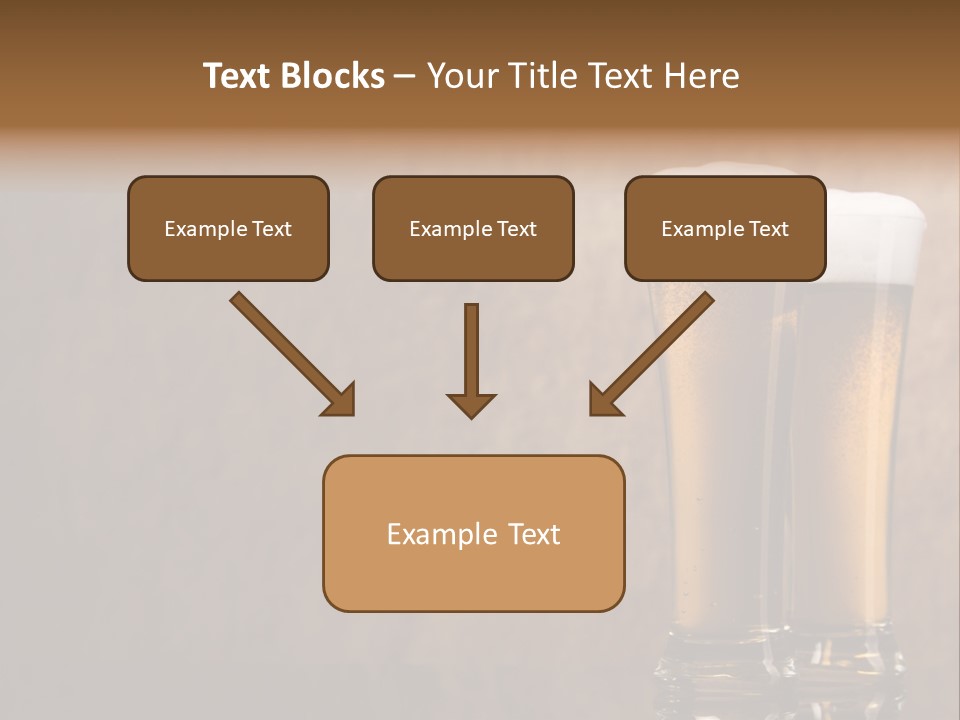 Text Blocks – Your Title Text Here

Example Text

Example Text

Example Text

Example Text